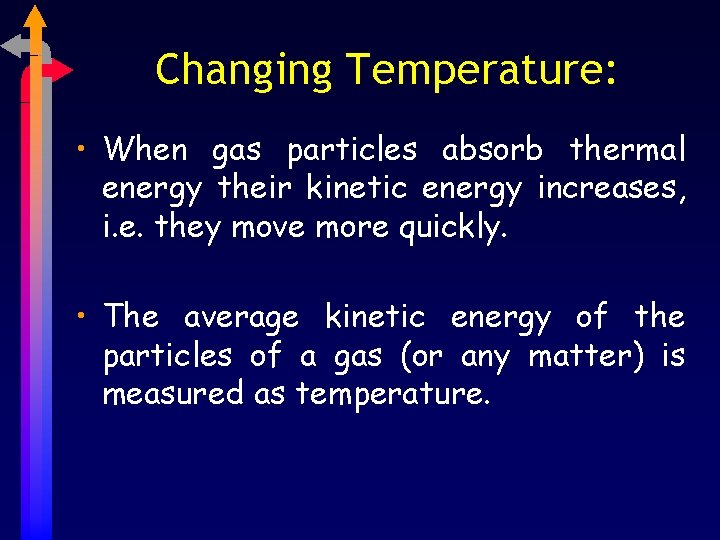 Changing Temperature:

• When gas particles absorb thermal energy their kinetic energy increases, i.e. they move more quickly.

• The average kinetic energy of the particles of a gas (or any matter) is measured as temperature.